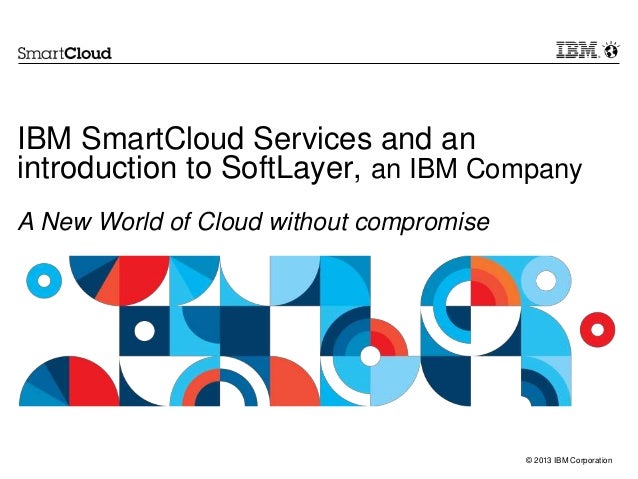 SmartCloud

IBM

IBM SmartCloud Services and an introduction to SoftLayer, an IBM Company

A New World of Cloud without compromise

© 2013 IBM Corporation